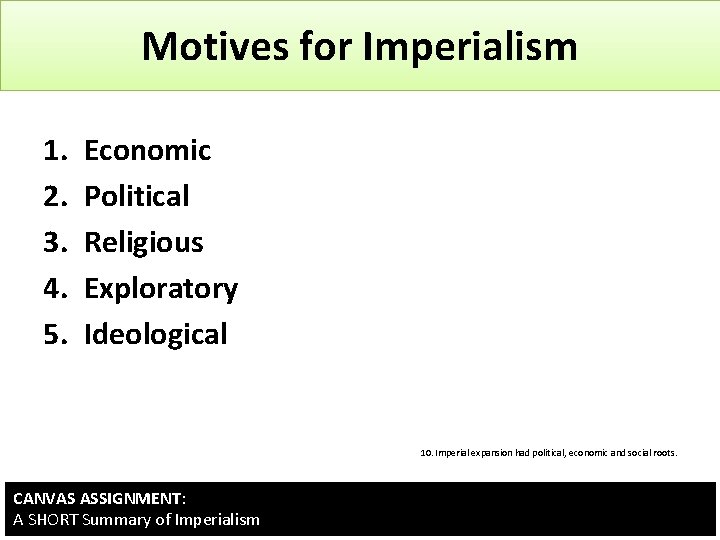 Motives for Imperialism

1. Economic
2. Political
3. Religious
4. Exploratory
5. Ideological

10. Imperial expansion had political, economic and social roots.

CANVAS ASSIGNMENT:
A SHORT Summary of Imperialism